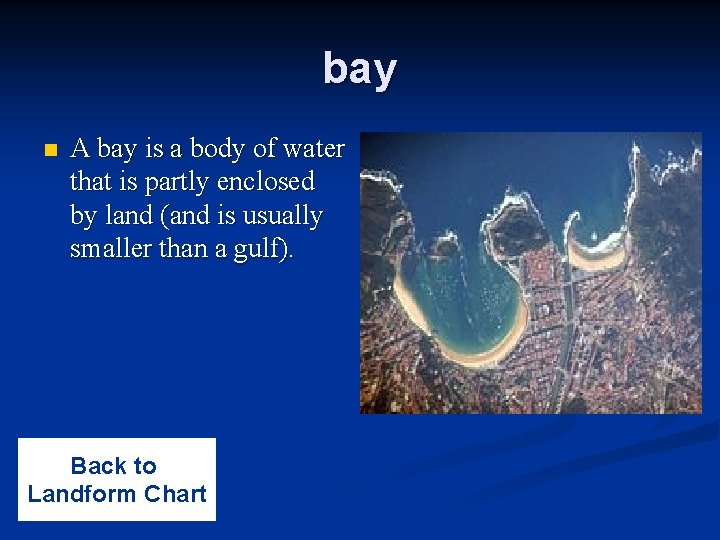 bay

A bay is a body of water that is partly enclosed by land (and is usually smaller than a gulf).

Back to Landform Chart